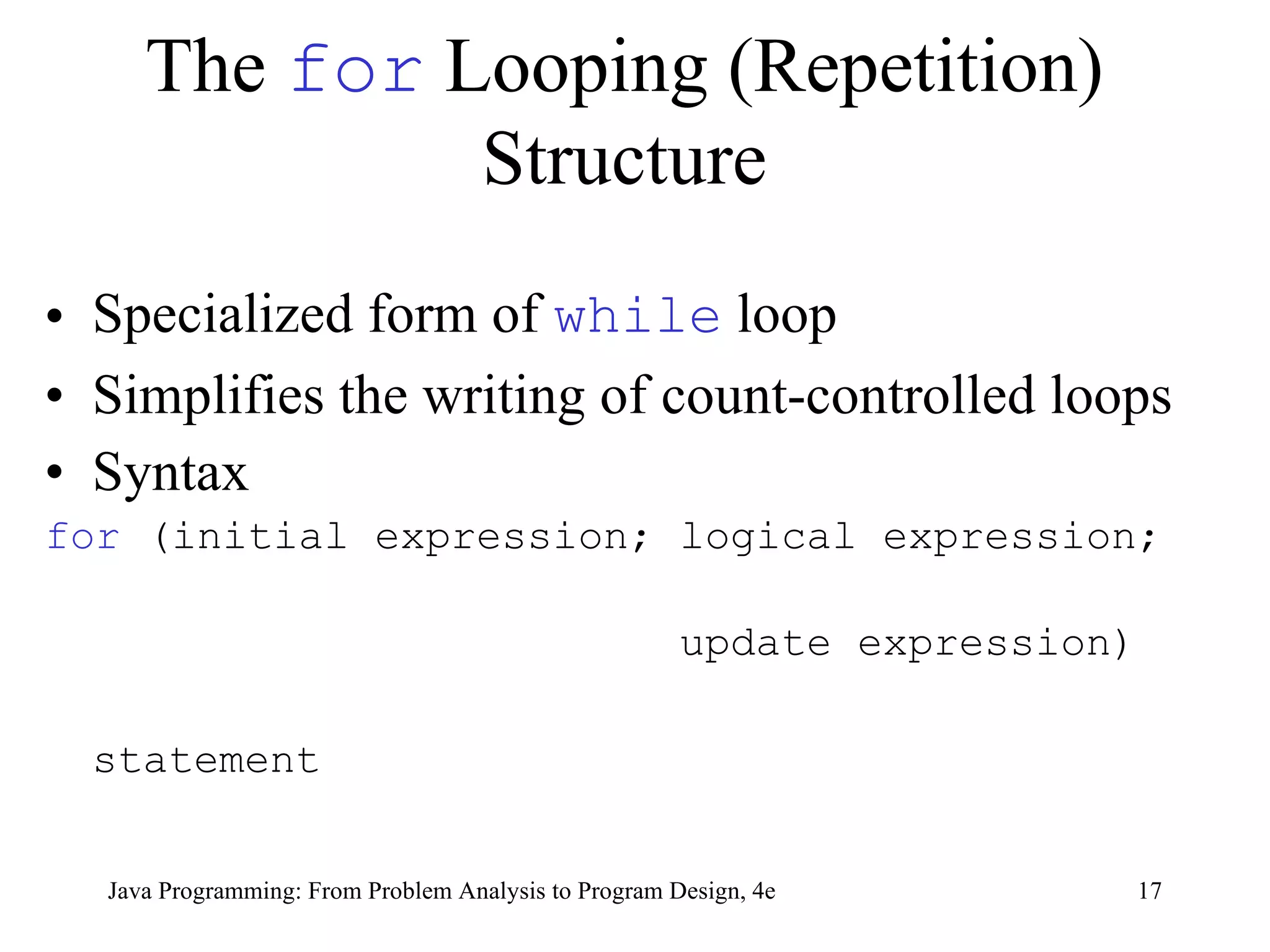 The for Looping (Repetition) Structure

• Specialized form of while loop
• Simplifies the writing of count-controlled loops
• Syntax

for (initial expression; logical expression;
update expression)

statement

Java Programming: From Problem Analysis to Program Design, 4e 17